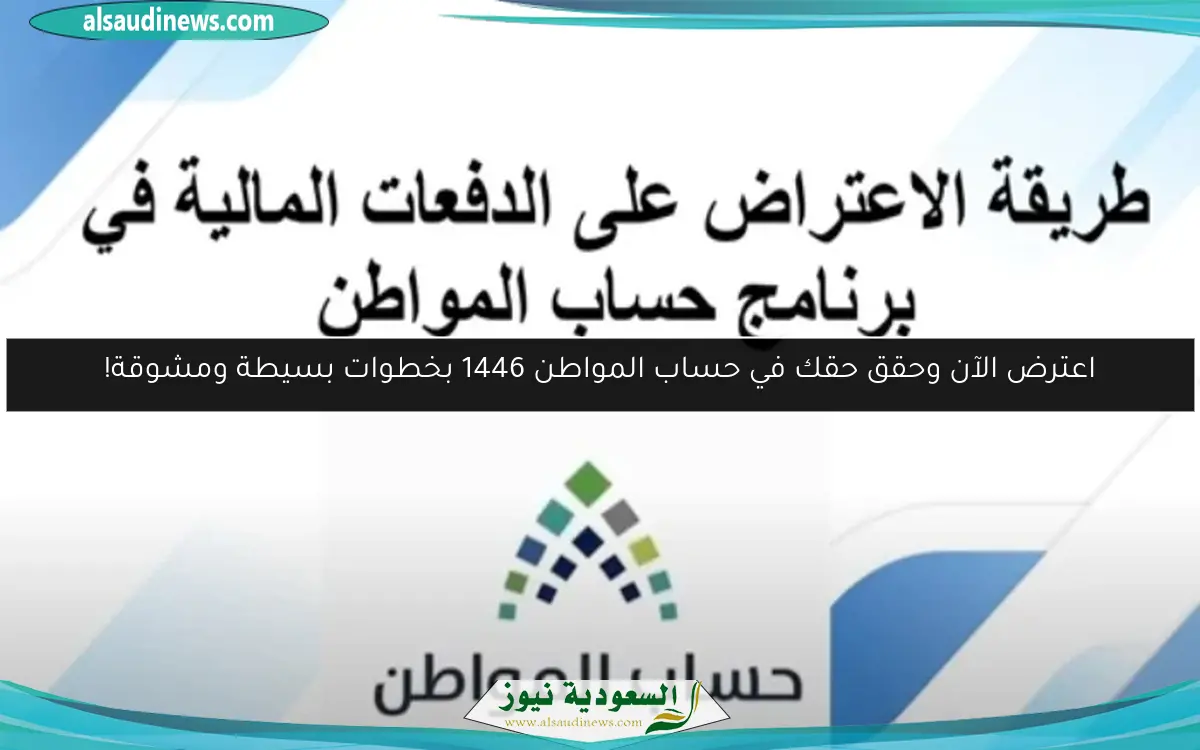 alsaudinews.com

طريقة الاعتراض على الدفعات المالية في برنامج حساب المواطن

اعترض الآن وحقق حقك في حساب المواطن 1446 بخطوات بسيطة ومشوقة!

حساب المواطن

السعودية نيوز
www.alsaudinews.com